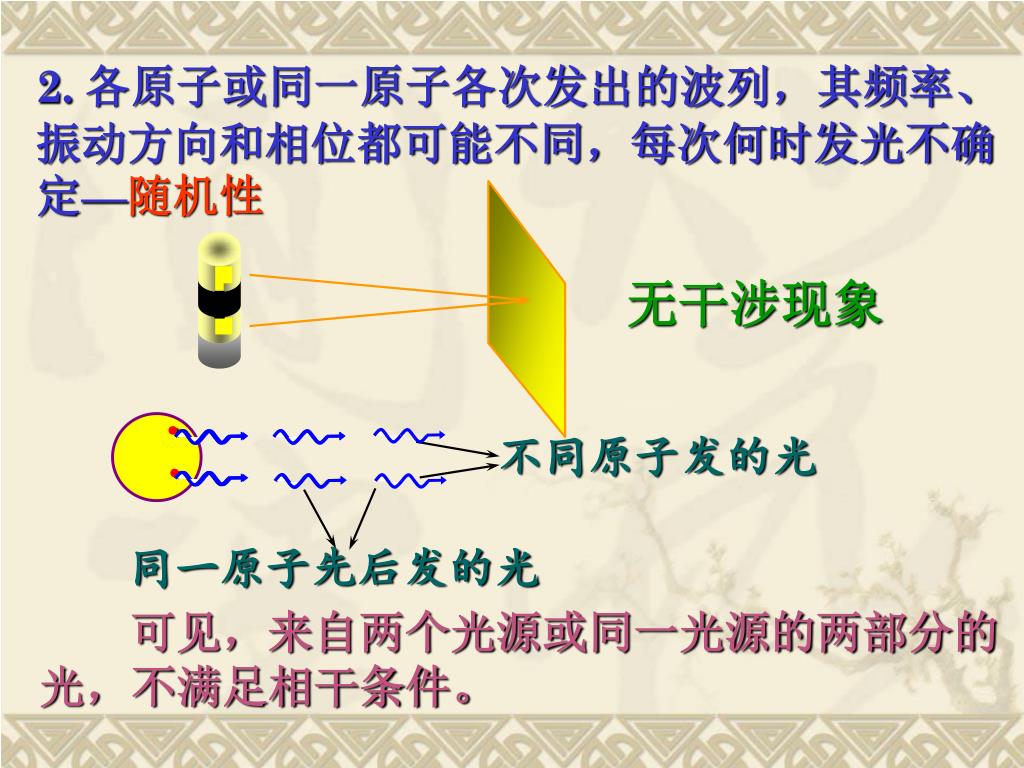 2. 各原子或同一原子各次发出的波列，其频率、振动方向和相位都可能不同，每次何时发光不确定—随机性

无干涉现象

不同原子发的光

同一原子先后发的光

可见，来自两个光源或同一光源的两部分的光，不满足相干条件。